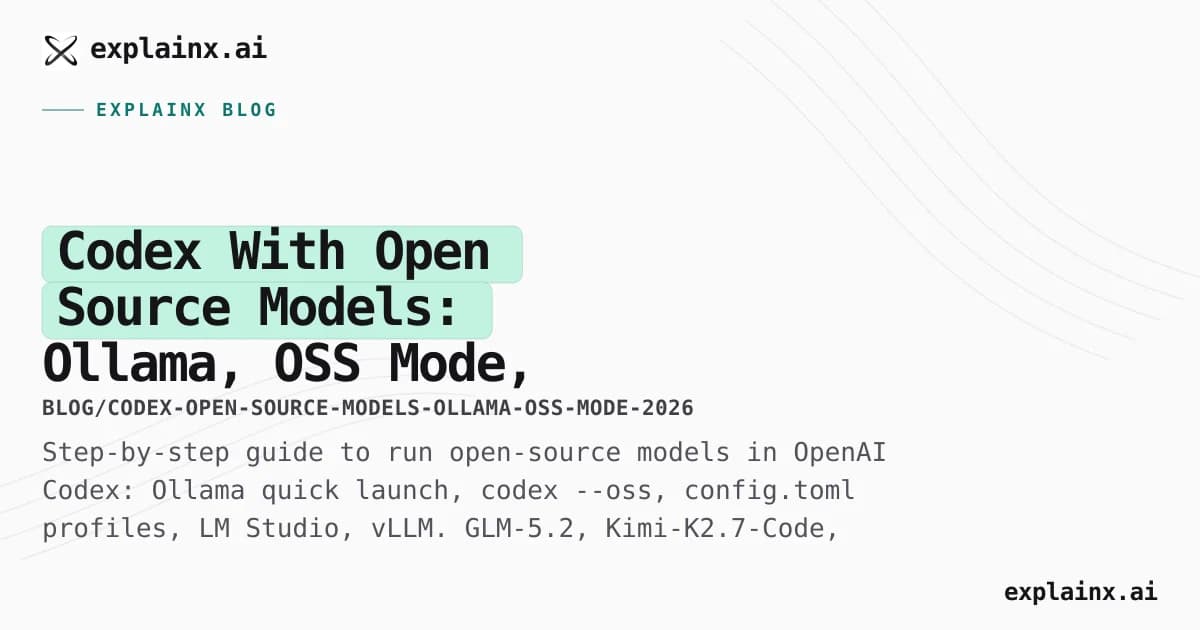 explainx.ai

EXPLAINX BLOG

Codex With Open Source Models: Ollama, OSS Mode,

BLOG/CODEX-OPEN-SOURCE-MODELS-OLLAMA-OSS-MODE-2026

Step-by-step guide to run open-source models in OpenAI Codex: Ollama quick launch, codex --oss, config.toml profiles, LM Studio, vLLM. GLM-5.2, Kimi-K2.7-Code,

explainx.ai